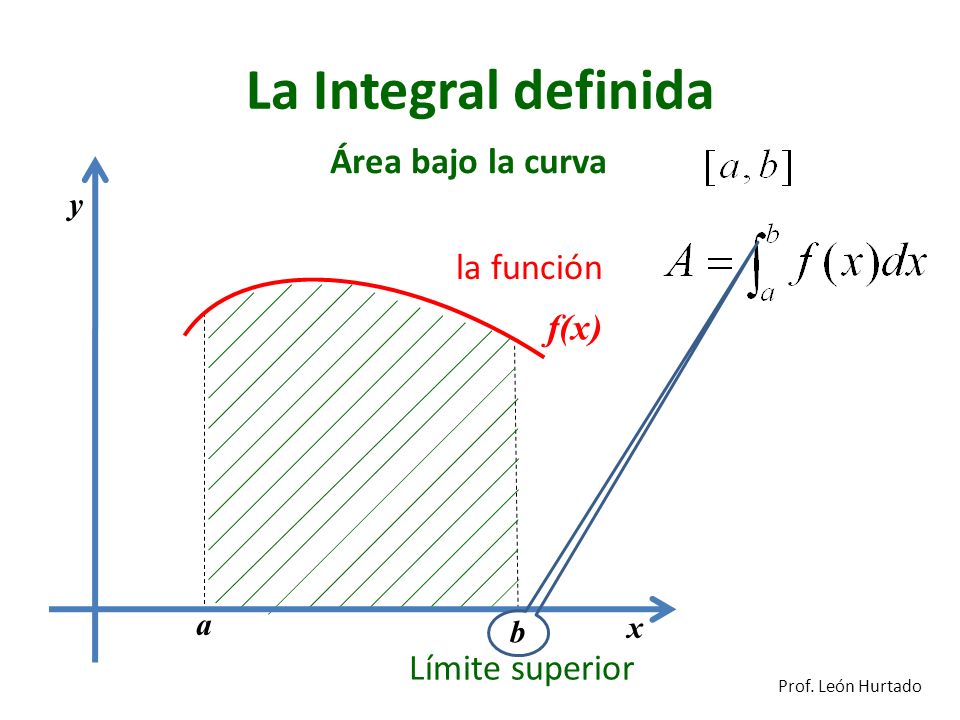 La Integral definida

Área bajo la curva

$[a, b]$

y

la función

$A = \int_a^b f(x)dx$

f(x)

a

b

x

Límite superior

Prof. León Hurtado